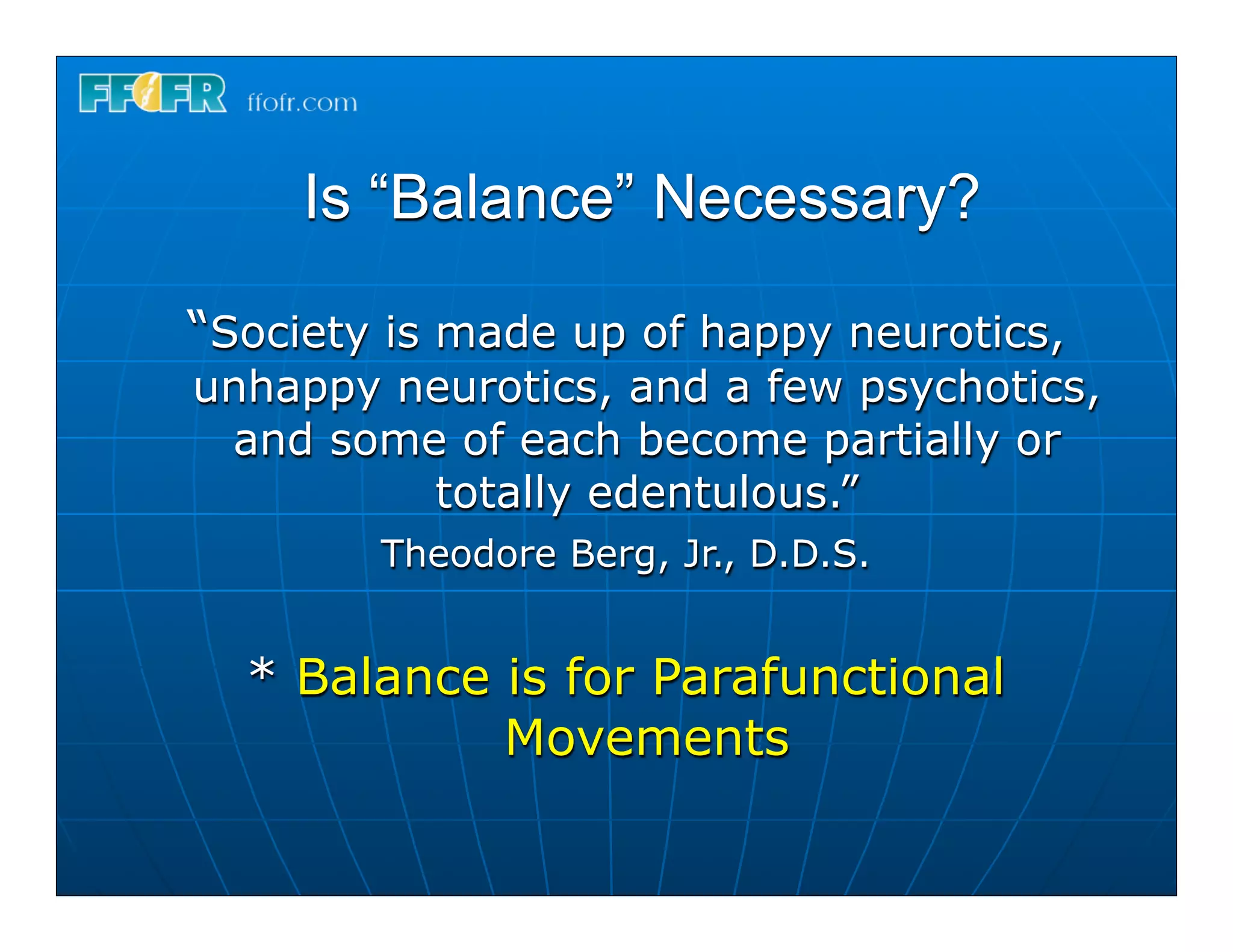 FFOFR ffofr.com

Is “Balance” Necessary?

“Society is made up of happy neurotics, unhappy neurotics, and a few psychotics, and some of each become partially or totally edentulous.”

Theodore Berg, Jr., D.D.S.

* Balance is for Parafunctional Movements